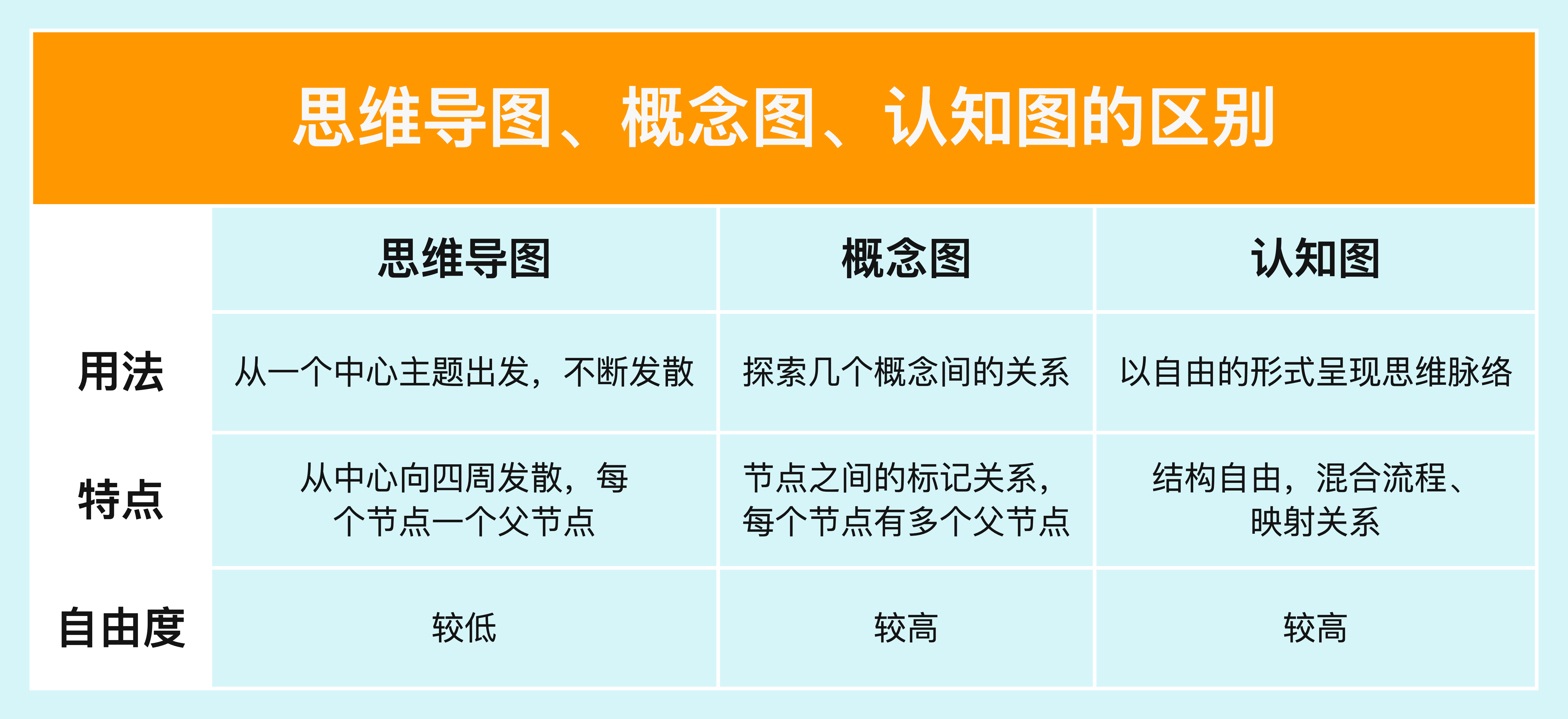 思维导图、概念图、认知图的区别

| | 思维导图 | 概念图 | 认知图 |
|---|---|---|---|
| 用法 | 从一个中心主题出发，不断发散 | 探索几个概念间的关系 | 以自由的形式呈现思维脉络 |
| 特点 | 从中心向四周发散，每个节点一个父节点 | 节点之间的标记关系，每个节点有多个父节点 | 结构自由，混合流程、映射关系 |
| 自由度 | 较低 | 较高 | 较高 |